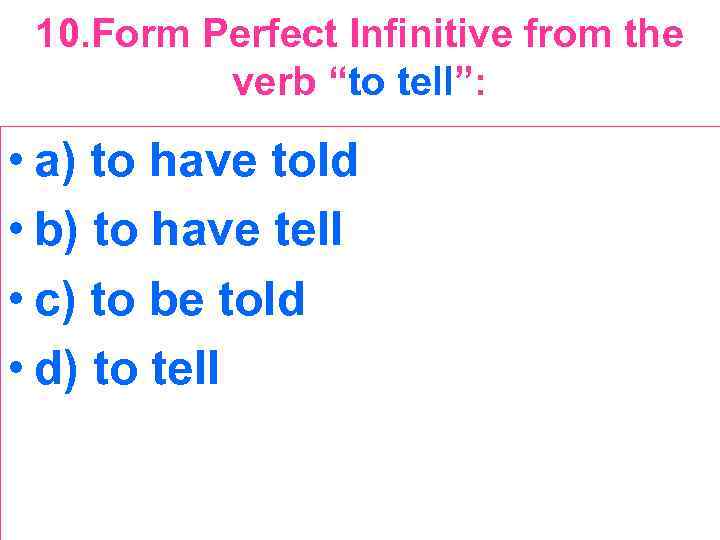 10.Form Perfect Infinitive from the verb “to tell”:

• a) to have told
• b) to have tell
• c) to be told
• d) to tell